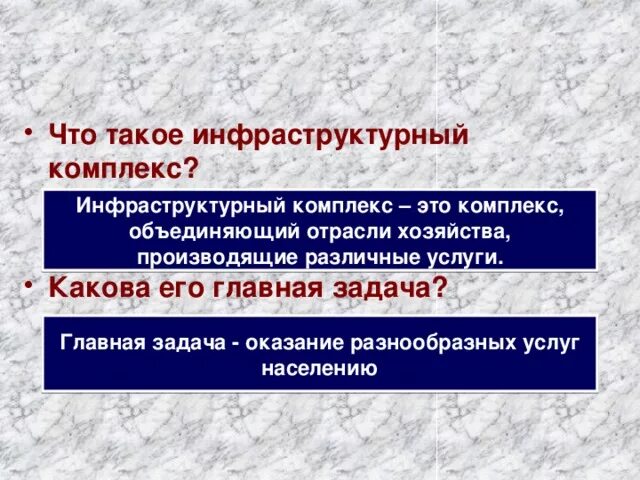 • Что такое инфраструктурный комплекс?

Инфраструктурный комплекс – это комплекс, объединяющий отрасли хозяйства, производящие различные услуги.

• Какова его главная задача?

Главная задача - оказание разнообразных услуг населению